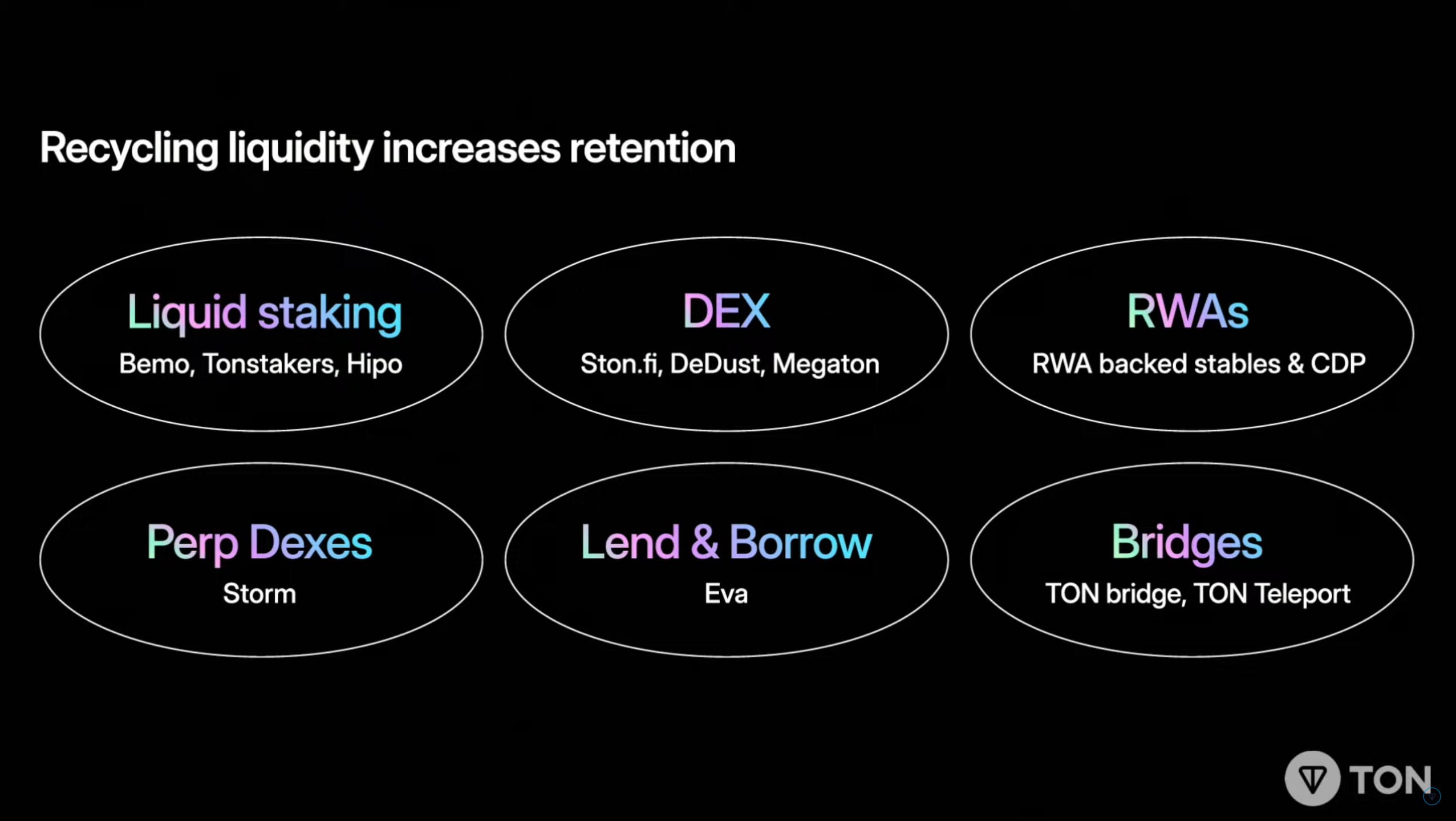 Recycling liquidity increases retention

Liquid staking
Bemo, Tonstakers, Hipo

DEX
Ston.fi, DeDust, Megaton

RWAs
RWA backed stables & CDP

Perp Dexes
Storm

Lend & Borrow
Eva

Bridges
TON bridge, TON Teleport

TON